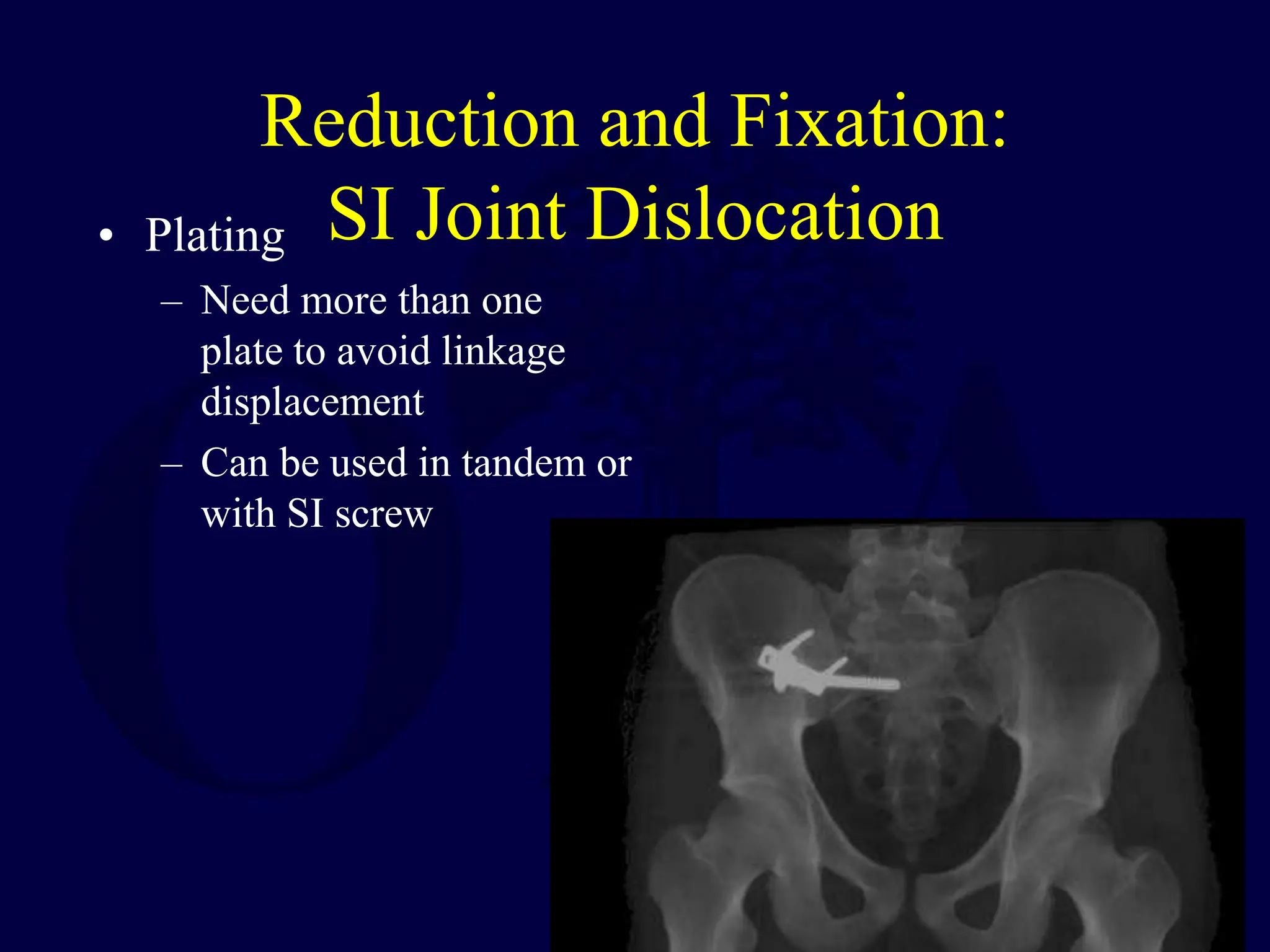 Reduction and Fixation: SI Joint Dislocation

• Plating

– Need more than one plate to avoid linkage displacement

– Can be used in tandem or with SI screw